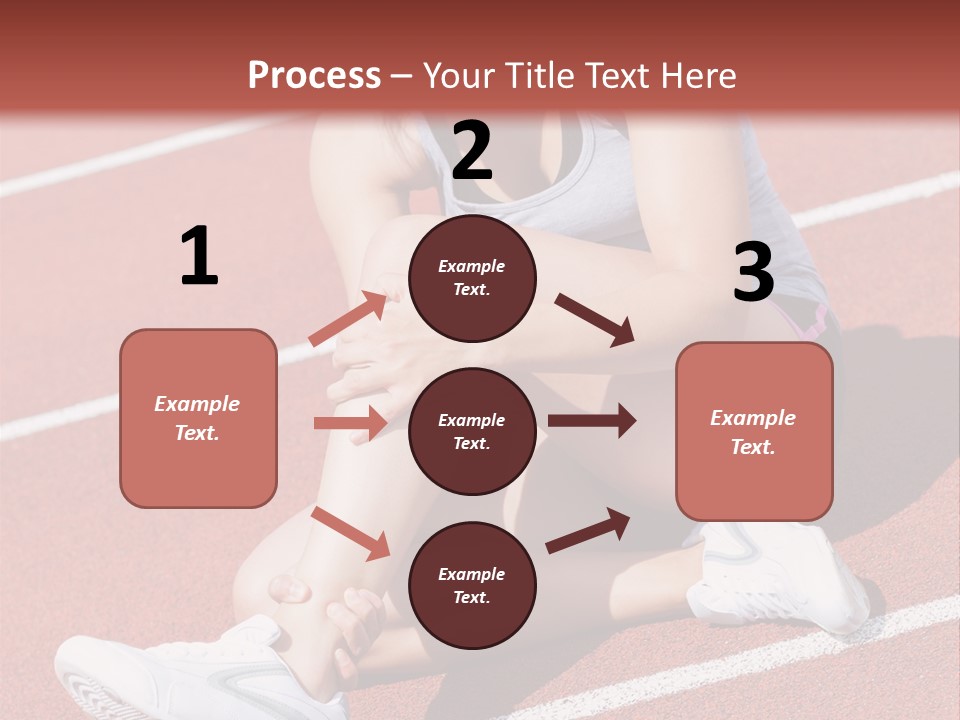 Process – Your Title Text Here

1

Example Text.

2

Example Text.

Example Text.

Example Text.

3

Example Text.